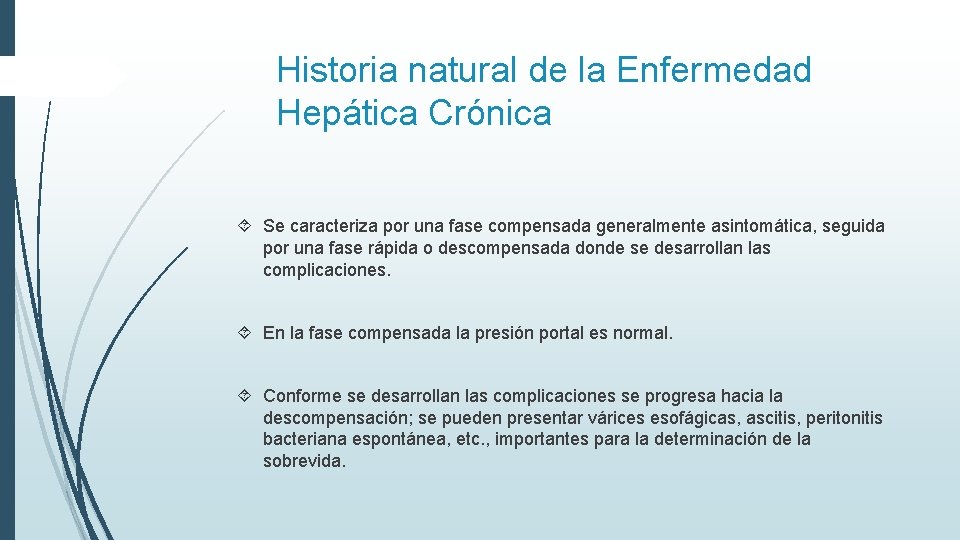 Historia natural de la Enfermedad Hepática Crónica

Se caracteriza por una fase compensada generalmente asintomática, seguida por una fase rápida o descompensada donde se desarrollan las complicaciones.

En la fase compensada la presión portal es normal.

Conforme se desarrollan las complicaciones se progresa hacia la descompensación; se pueden presentar várices esofágicas, ascitis, peritonitis bacteriana espontánea, etc., importantes para la determinación de la sobrevida.